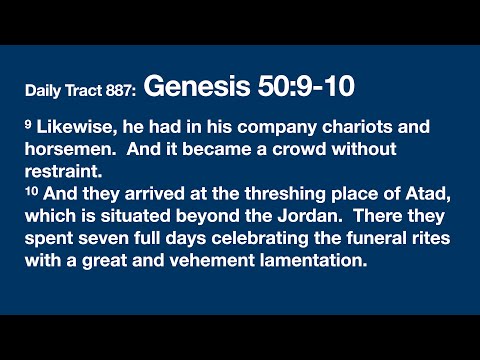 Daily Tract 887: Genesis 50:9-10

$^{9}$ Likewise, he had in his company chariots and horsemen. And it became a crowd without restraint.
$^{10}$ And they arrived at the threshing place of Atad, which is situated beyond the Jordan. There they spent seven full days celebrating the funeral rites with a great and vehement lamentation.